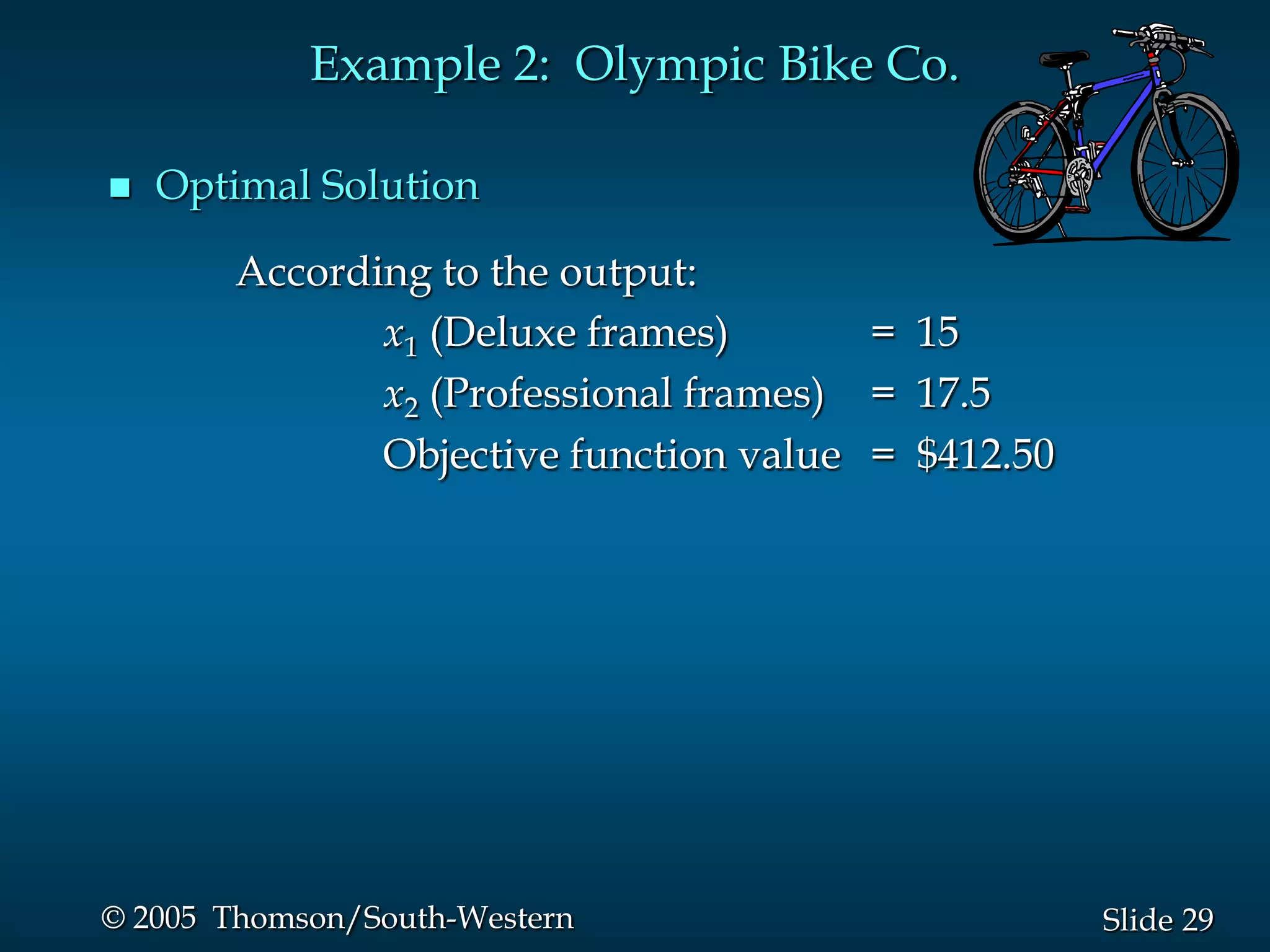 Example 2: Olympic Bike Co.

■ Optimal Solution

According to the output:

$x_1$ (Deluxe frames) = 15
$x_2$ (Professional frames) = 17.5
Objective function value = \$412.50

© 2005 Thomson/South-Western

Slide 29